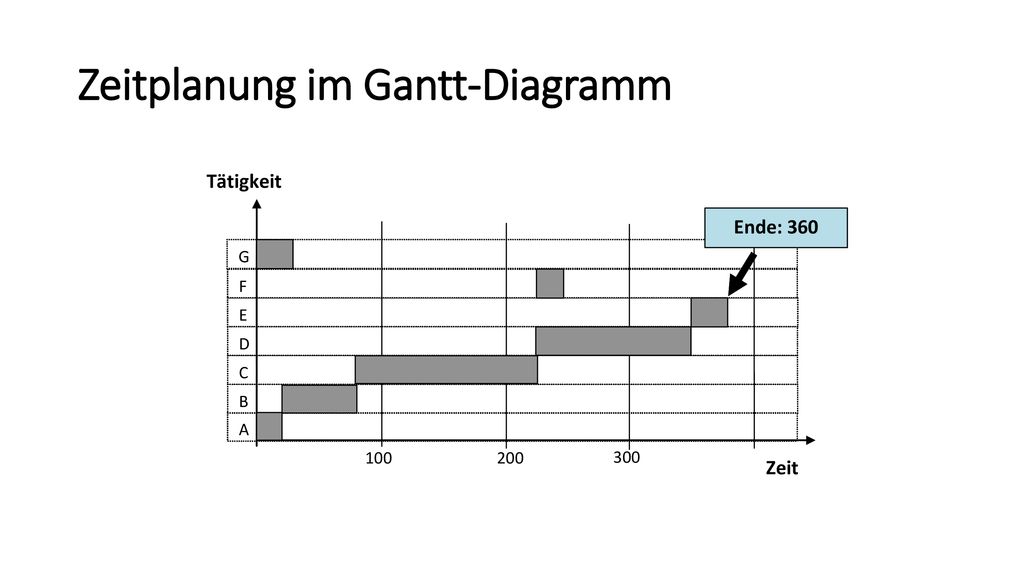 Zeitplanung im Gantt-Diagramm

Tätigkeit

Ende: 360

G
F
E
D
C
B
A

100
200
300

Zeit